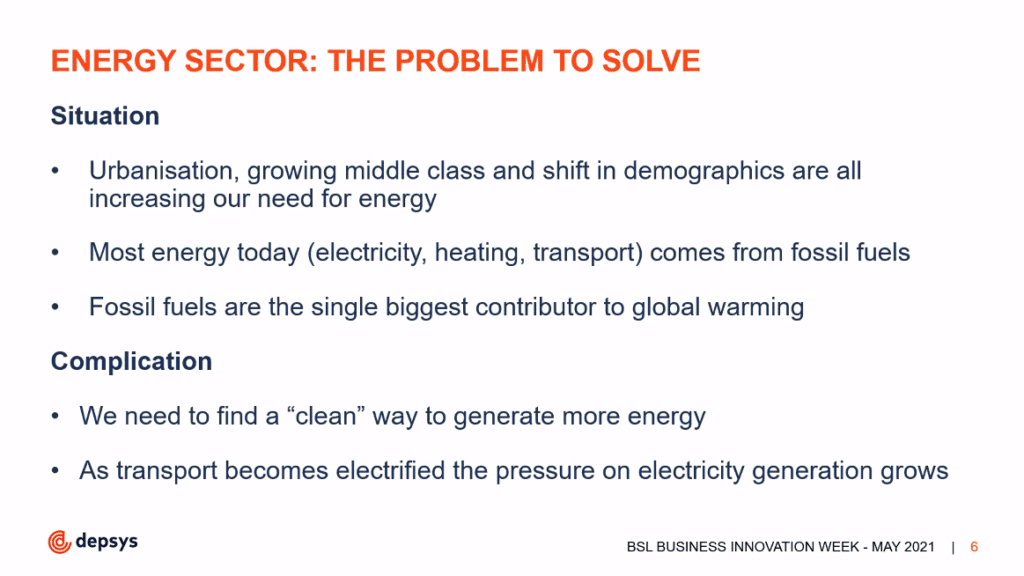 ENERGY SECTOR: THE PROBLEM TO SOLVE

Situation

• Urbanisation, growing middle class and shift in demographics are all increasing our need for energy

• Most energy today (electricity, heating, transport) comes from fossil fuels

• Fossil fuels are the single biggest contributor to global warming

Complication

• We need to find a “clean” way to generate more energy

• As transport becomes electrified the pressure on electricity generation grows

depsys

BSL BUSINESS INNOVATION WEEK - MAY 2021 | 6